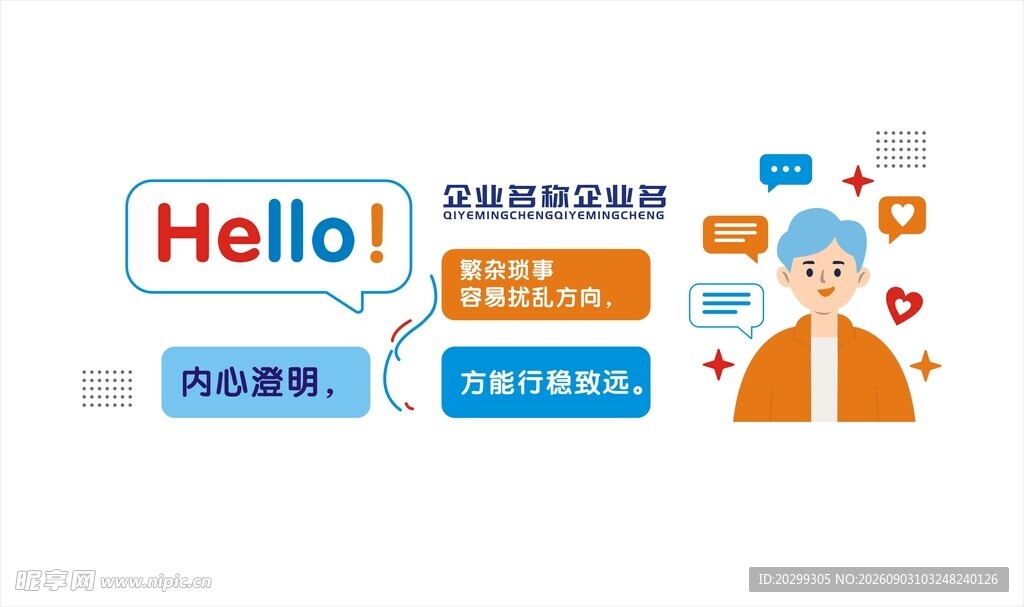 Hello!

企业名称企业名
QIYEMINGCHENGQIYEMINGCHENG

繁杂琐事
容易扰乱方向，

内心澄明，

方能行稳致远。

昵享网 www.nipic.cn

ID:20299305 NO:20260903103248240126